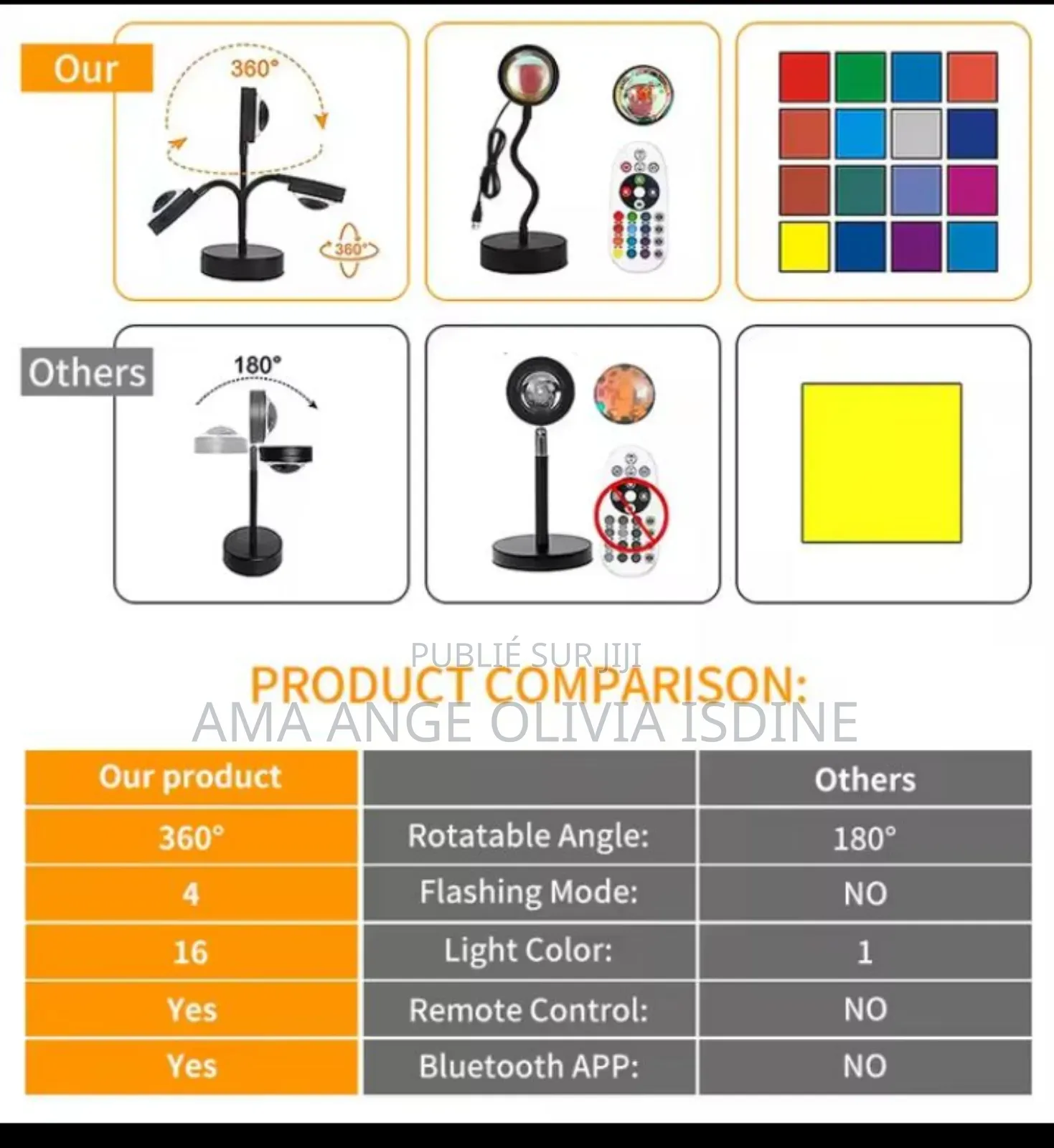 Our

360°

360°

Others

180°

PUBLIÉ SUR JIJI

PRODUCT COMPARISON:

AMA ANGE OLIVIA ISDINE

| Our product | | Others |
|---|---|---|
| 360° | Rotatable Angle: | 180° |
| 4 | Flashing Mode: | NO |
| 16 | Light Color: | 1 |
| Yes | Remote Control: | NO |
| Yes | Bluetooth APP: | NO |